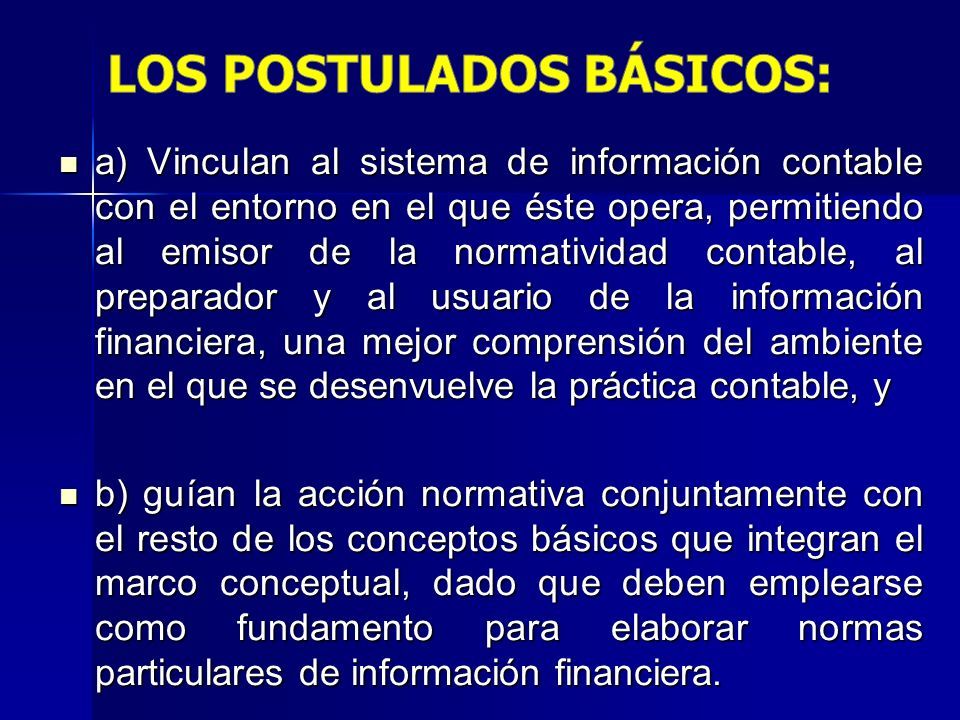 LOS POSTULADOS BÁSICOS:

a) Vinculan al sistema de información contable con el entorno en el que éste opera, permitiendo al emisor de la normatividad contable, al preparador y al usuario de la información financiera, una mejor comprensión del ambiente en el que se desenvuelve la práctica contable, y

b) guían la acción normativa conjuntamente con el resto de los conceptos básicos que integran el marco conceptual, dado que deben emplearse como fundamento para elaborar normas particulares de información financiera.